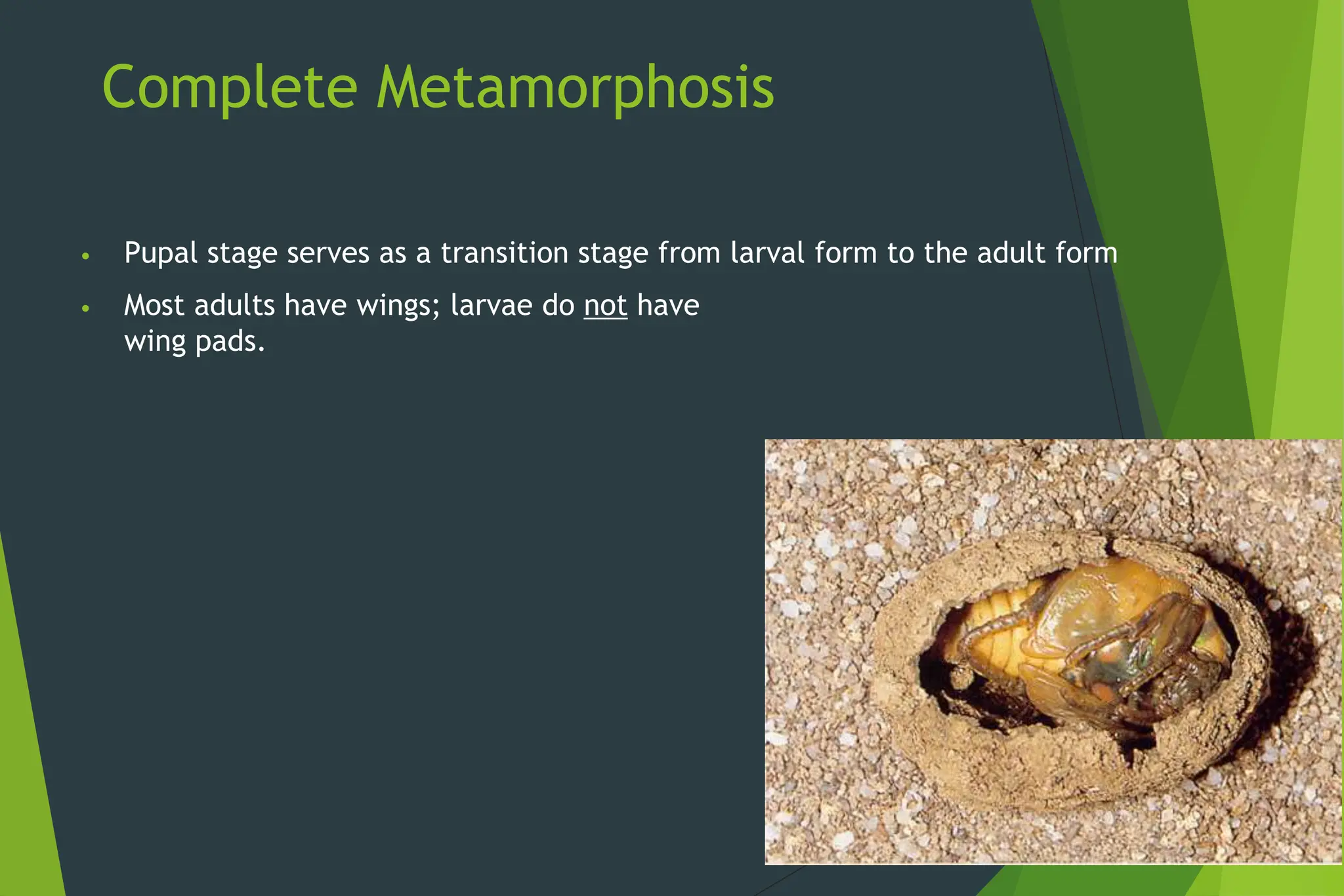 Complete Metamorphosis

• Pupal stage serves as a transition stage from larval form to the adult form
• Most adults have wings; larvae do not have wing pads.